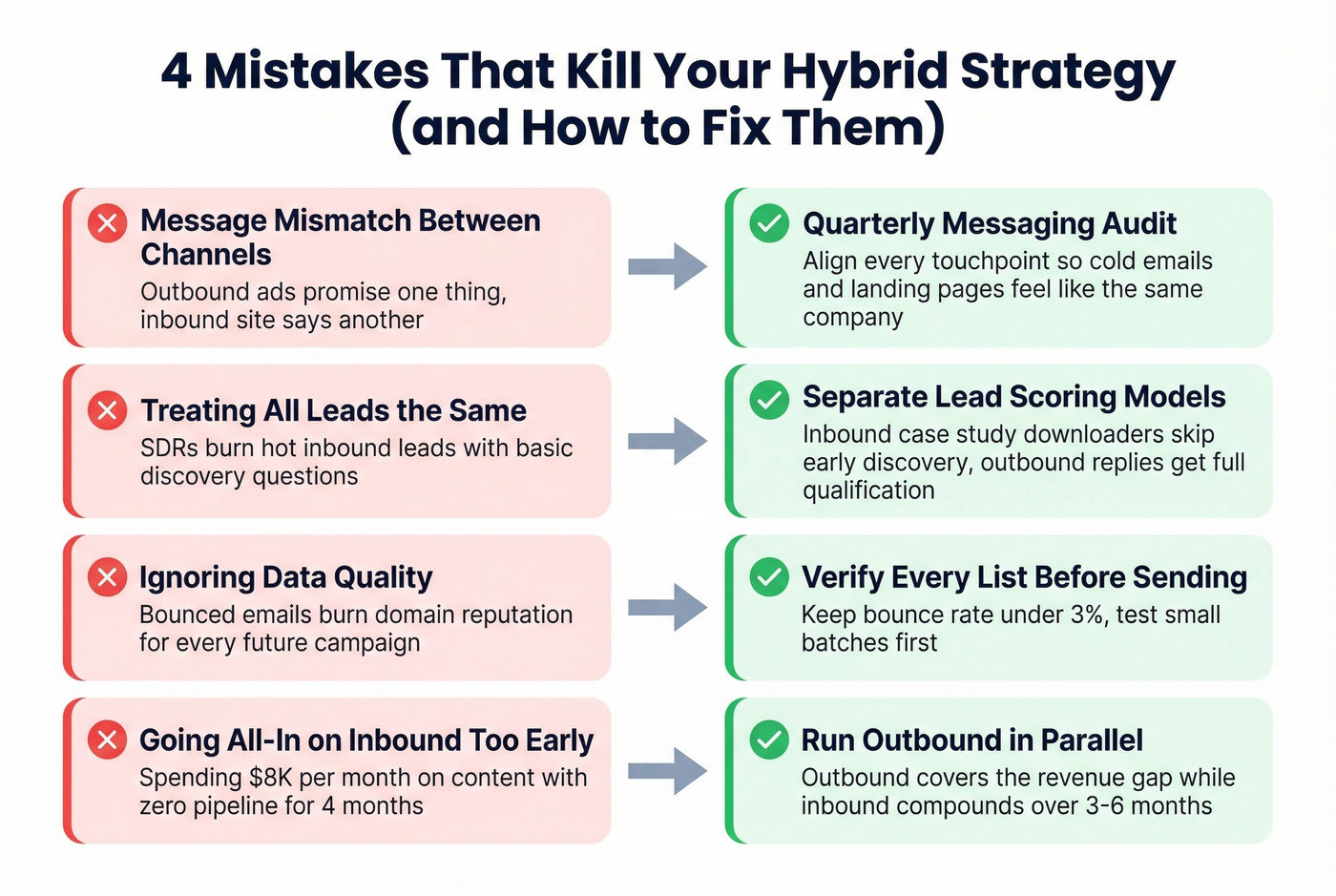 4 Mistakes That Kill Your Hybrid Strategy (and How to Fix Them)

Message Mismatch Between Channels
Outbound ads promise one thing, inbound site says another

Quarterly Messaging Audit
Align every touchpoint so cold emails and landing pages feel like the same company

Treating All Leads the Same
SDRs burn hot inbound leads with basic discovery questions

Separate Lead Scoring Models
Inbound case study downloaders skip early discovery, outbound replies get full qualification

Ignoring Data Quality
Bounced emails burn domain reputation for every future campaign

Verify Every List Before Sending
Keep bounce rate under 3%, test small batches first

Going All-In on Inbound Too Early
Spending $8K per month on content with zero pipeline for 4 months

Run Outbound in Parallel
Outbound covers the revenue gap while inbound compounds over 3-6 months